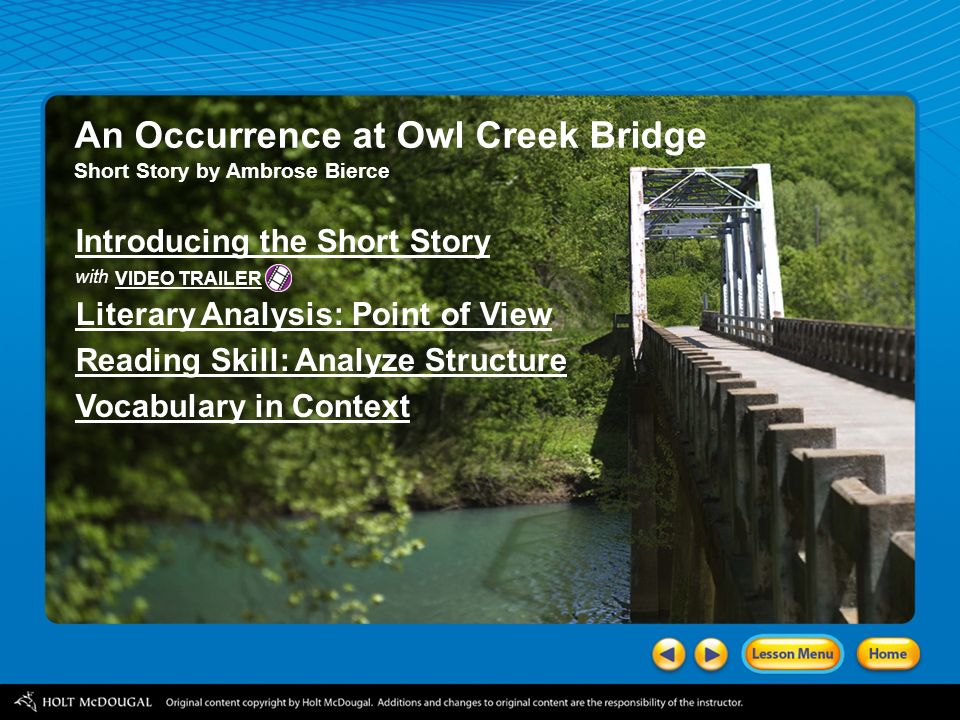 An Occurrence at Owl Creek Bridge

Short Story by Ambrose Bierce

Introducing the Short Story

with VIDEO TRAILER

Literary Analysis: Point of View

Reading Skill: Analyze Structure

Vocabulary in Context

Lesson Menu

Home

HOLT McDOUGAL Original content copyright by Holt McDougal. Additions and changes to original content are the responsibility of the instructor.